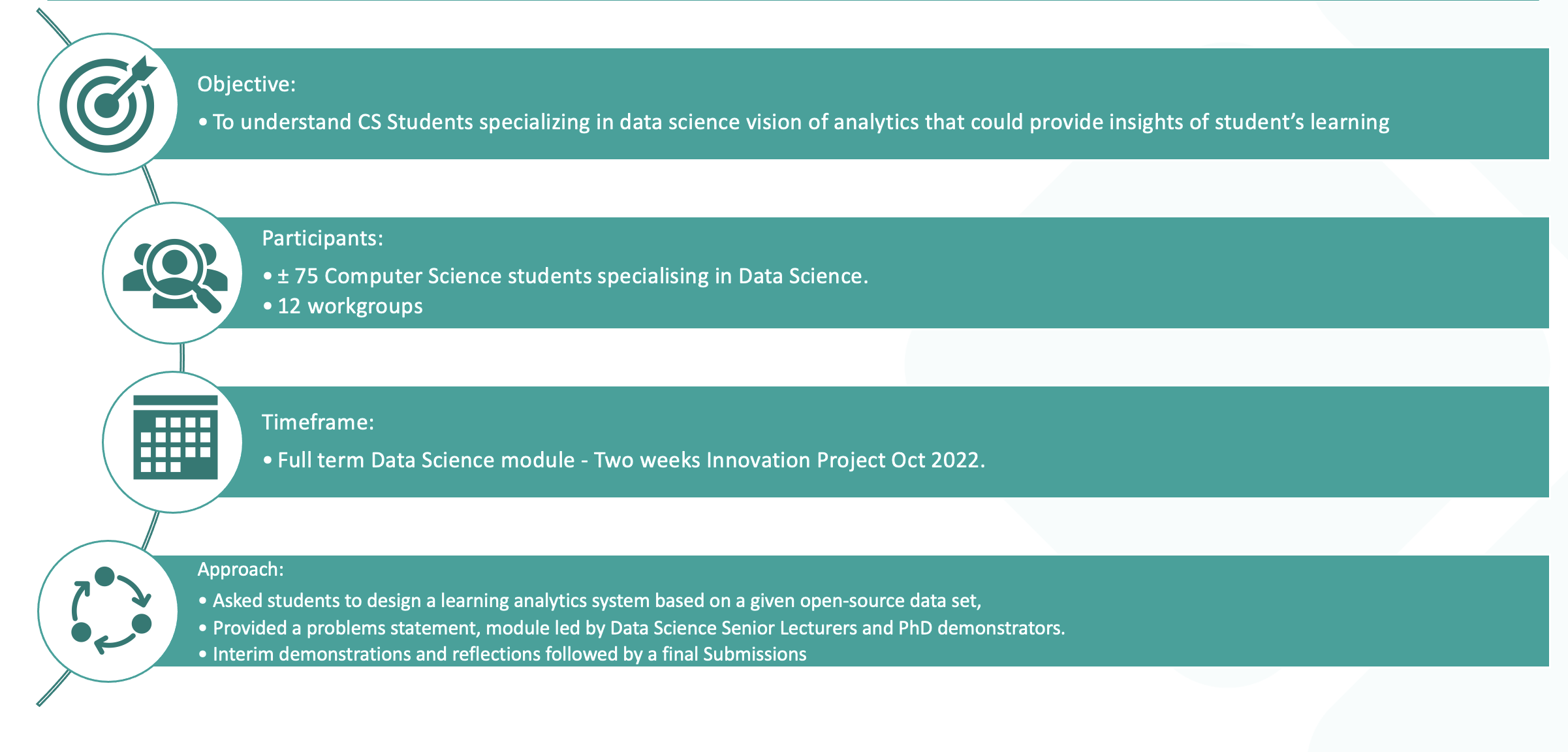 Objective:

• To understand CS Students specializing in data science vision of analytics that could provide insights of student's learning

Participants:

• ± 75 Computer Science students specialising in Data Science.
• 12 workgroups

Timeframe:

• Full term Data Science module - Two weeks Innovation Project Oct 2022.

Approach:

• Asked students to design a learning analytics system based on a given open-source data set,
• Provided a problems statement, module led by Data Science Senior Lecturers and PhD demonstrators.
• Interim demonstrations and reflections followed by a final Submissions